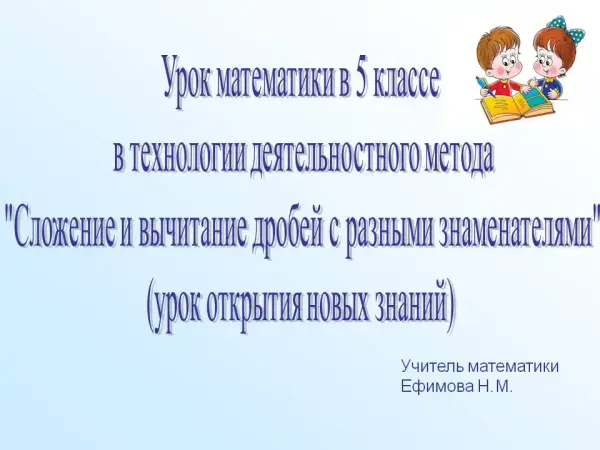 Урок математики в 5 классе
в технологии деятельностного метода
"Сложение и вычитание дробей с разными знаменателями"
(урок открытия новых знаний)

Учитель математики
Ефимова Н. М.